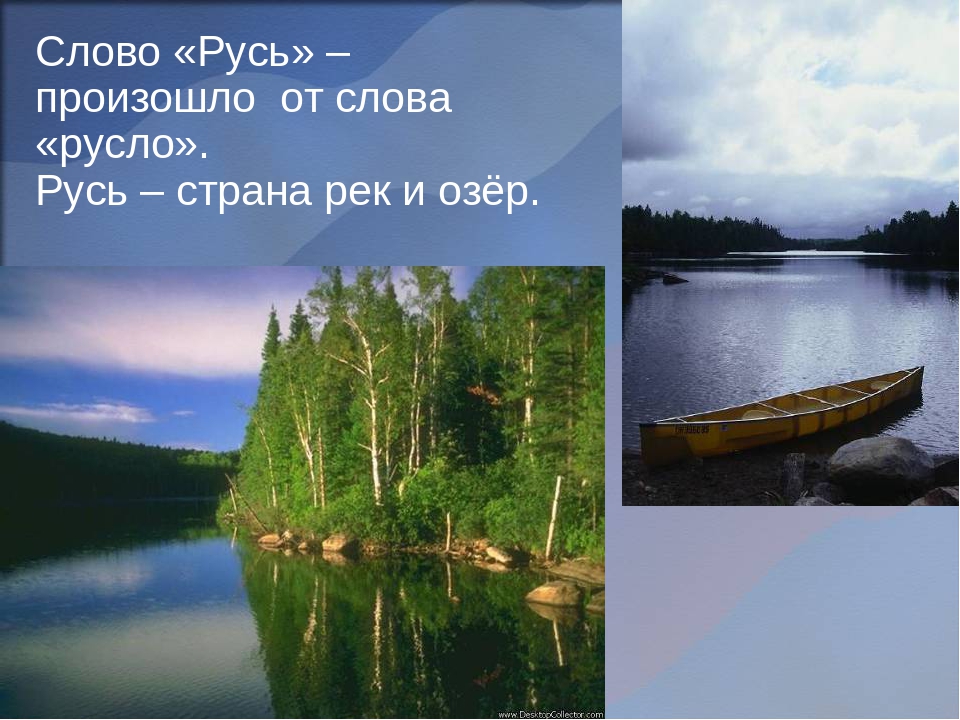 Слово «Русь» – произошло  от слова «русло».
Русь – страна рек и озёр.

www.DesktopCollector.com